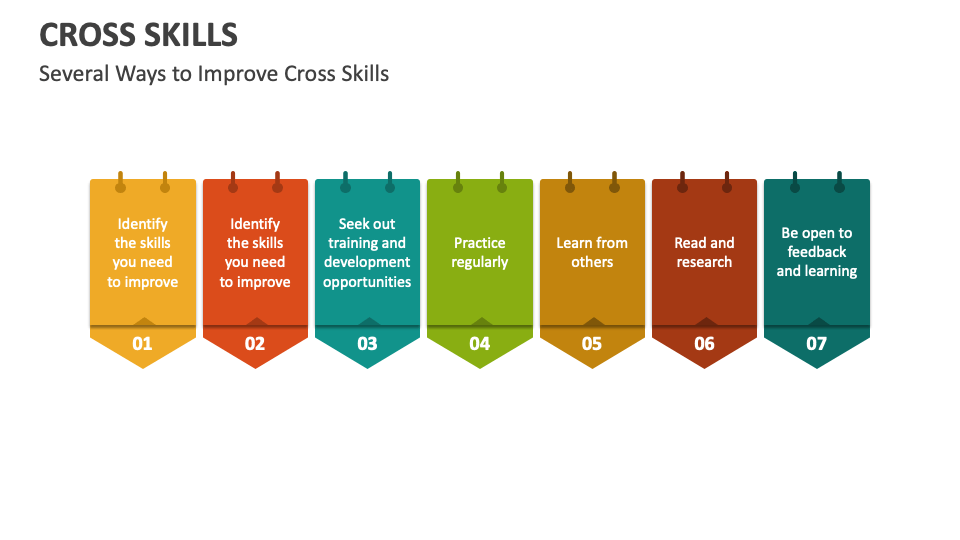 CROSS SKILLS

Several Ways to Improve Cross Skills

Identify the skills you need to improve

01

Identify the skills you need to improve

02

Seek out training and development opportunities

03

Practice regularly

04

Learn from others

05

Read and research

06

Be open to feedback and learning

07